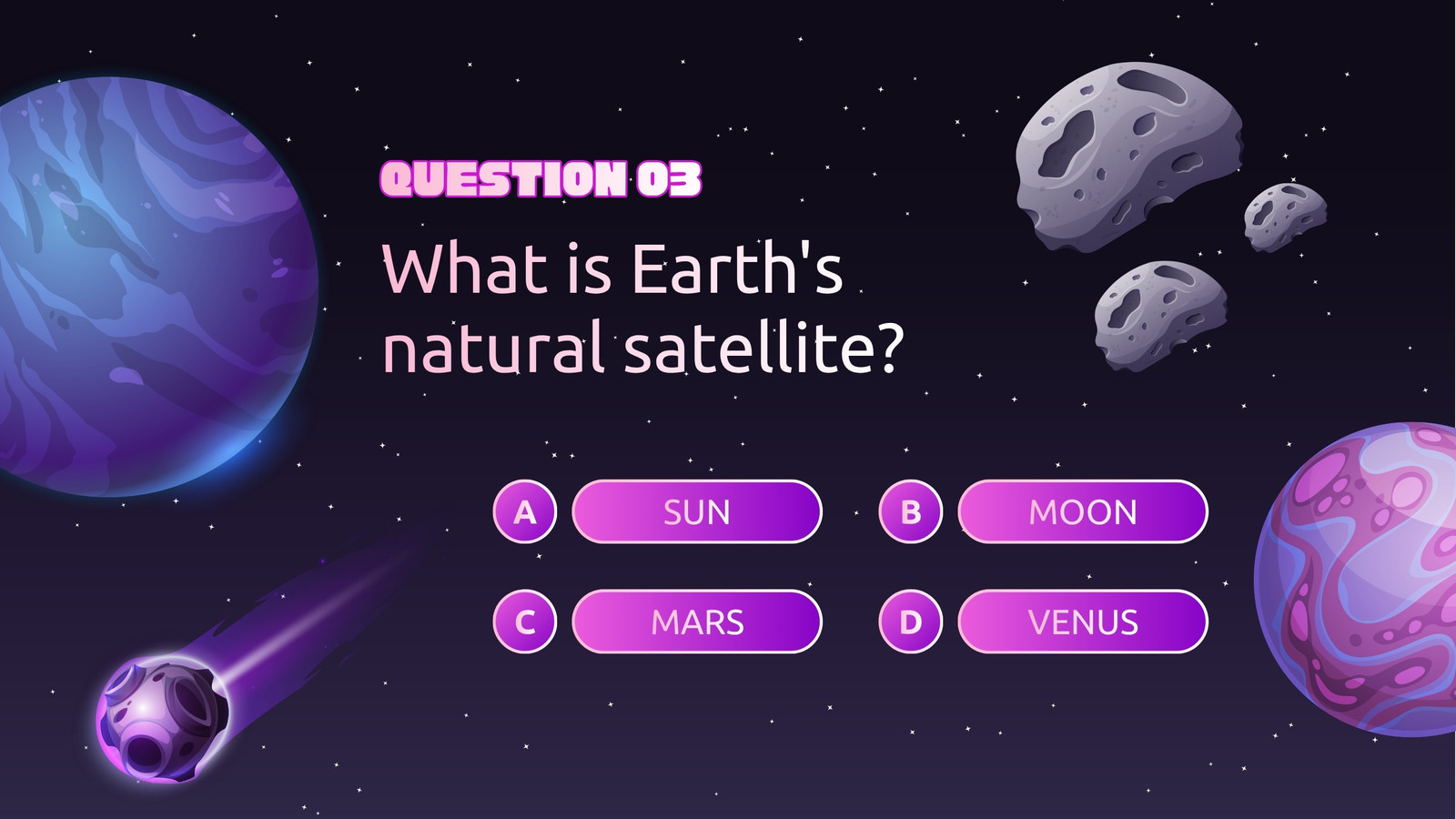 QUESTION 03

What is Earth's natural satellite?

A SUN

B MOON

C MARS

D VENUS